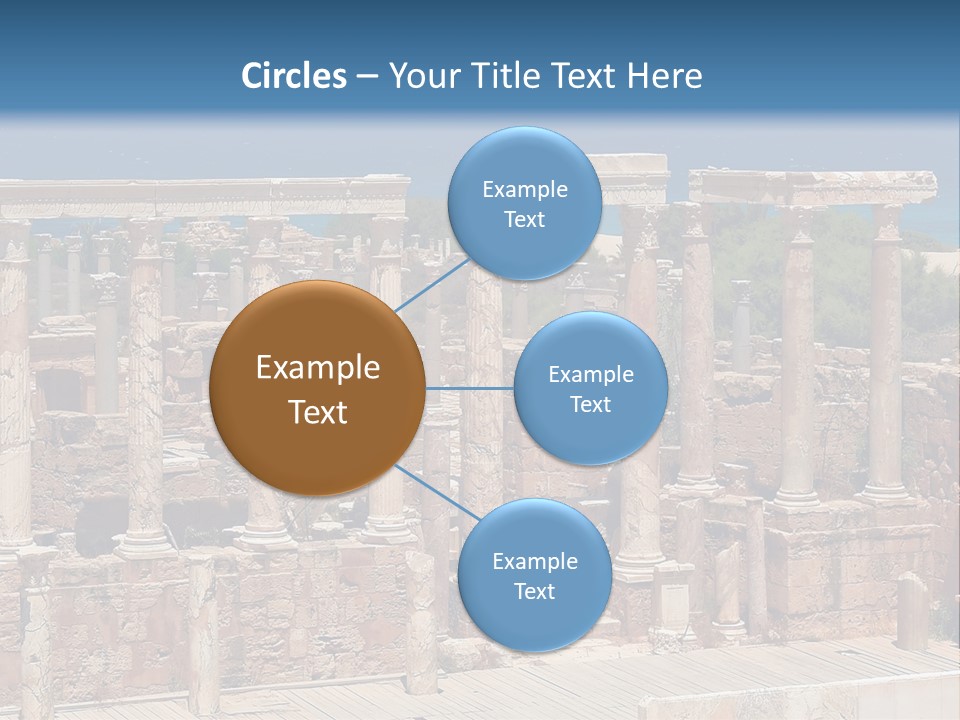 Circles – Your Title Text Here

Example Text

Example Text

Example Text

Example Text